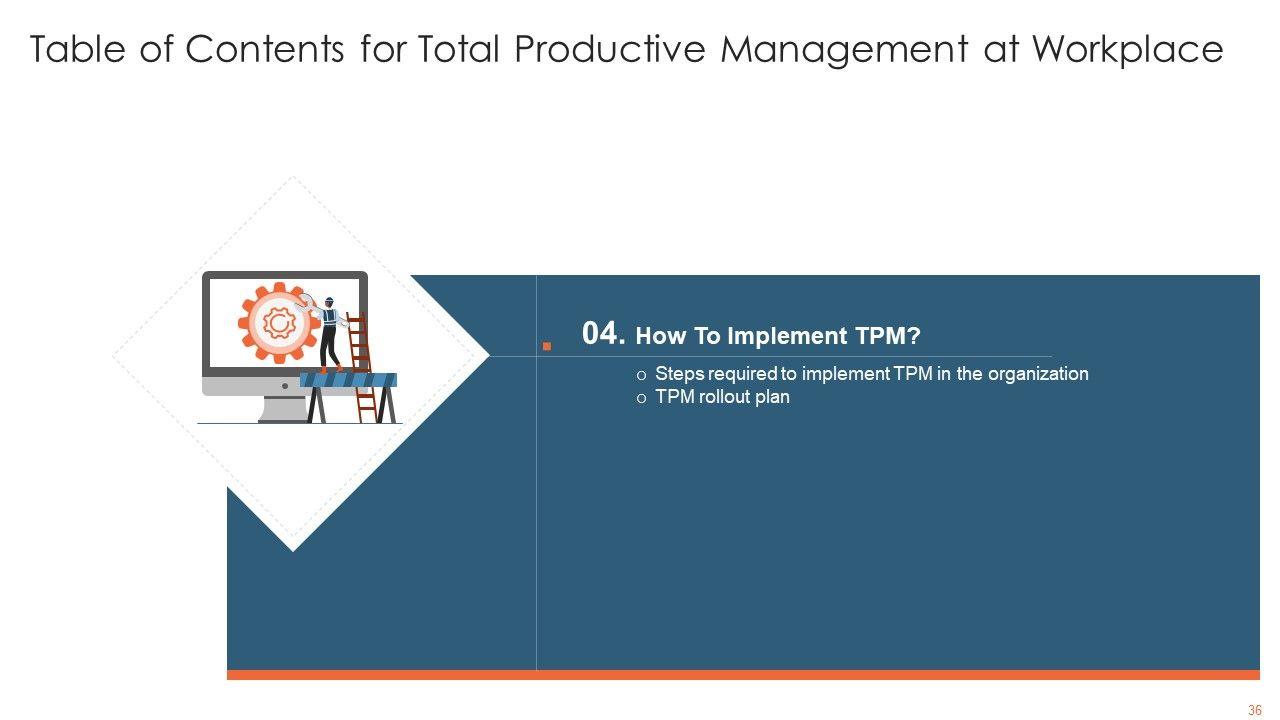 Table of Contents for Total Productive Management at Workplace

04. How To Implement TPM?

o Steps required to implement TPM in the organization
o TPM rollout plan

36